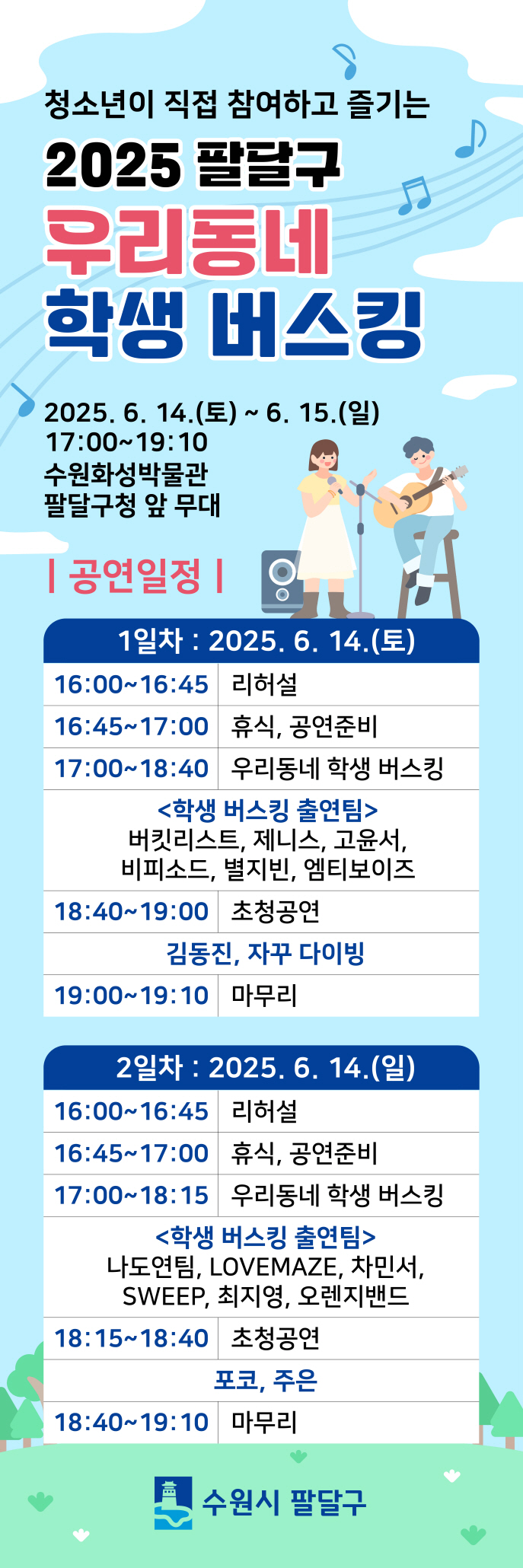 청소년이 직접 참여하고 즐기는

2025 팔달구
우리동네
학생 버스킹

2025. 6. 14.(토) ~ 6. 15.(일)
17:00~19:10
수원화성박물관
팔달구청 앞 무대

| 공연일정 |

| 1일차 : 2025. 6. 14.(토) | |
|---|---|
| 16:00~16:45 | 리허설 |
| 16:45~17:00 | 휴식, 공연준비 |
| 17:00~18:40 | 우리동네 학생 버스킹 |
| <학생 버스킹 출연팀> 버킷리스트, 제니스, 고윤서, 비피소드, 별지빈, 엠티보이즈 | |
| 18:40~19:00 | 초청공연 |
| 김동진, 자꾸 다이빙 | |
| 19:00~19:10 | 마무리 |

| 2일차 : 2025. 6. 14.(일) | |
|---|---|
| 16:00~16:45 | 리허설 |
| 16:45~17:00 | 휴식, 공연준비 |
| 17:00~18:15 | 우리동네 학생 버스킹 |
| <학생 버스킹 출연팀> 나도연팀, LOVEMAZE, 차민서, SWEEP, 최지영, 오렌지밴드 | |
| 18:15~18:40 | 초청공연 |
| 포코, 주은 | |
| 18:40~19:10 | 마무리 |

수원시 팔달구